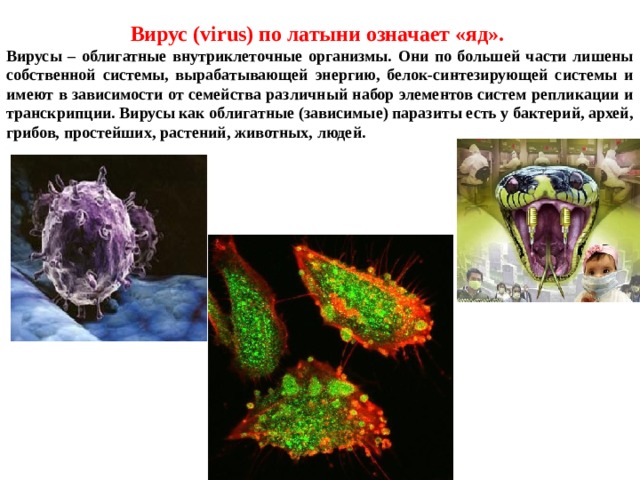 Вирус (virus) по латыни означает «яд».

Вирусы – облигатные внутриклеточные организмы. Они по большей части лишены собственной системы, вырабатывающей энергию, белок-синтезирующей системы и имеют в зависимости от семейства различный набор элементов систем репликации и транскрипции. Вирусы как облигатные (зависимые) паразиты есть у бактерий, архей, грибов, простейших, растений, животных, людей.